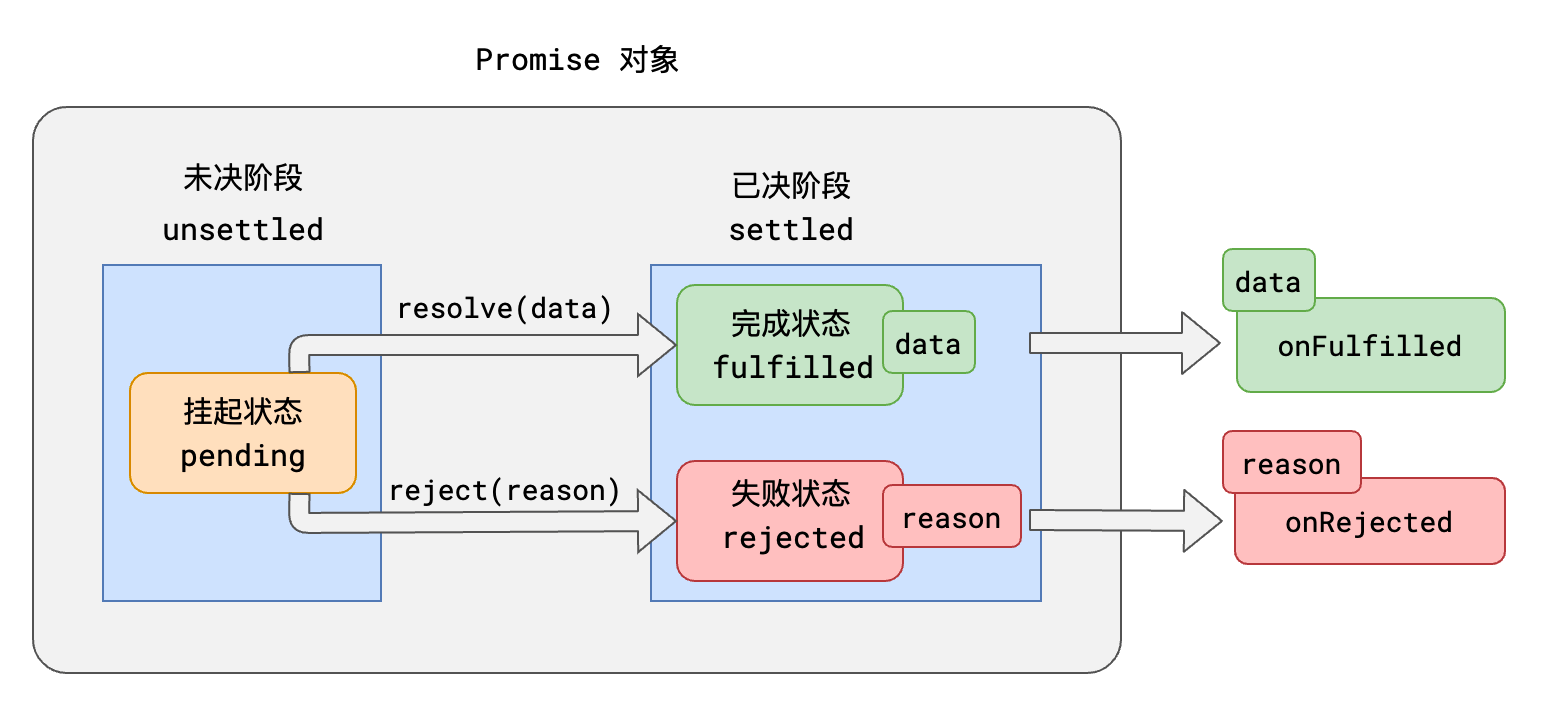 Promise 对象

未决阶段
unsettled

已决阶段
settled

挂起状态
pending

resolve(data)

reject(reason)

完成状态
fulfilled

data

失败状态
rejected

reason

data

onFulfilled

reason

onRejected